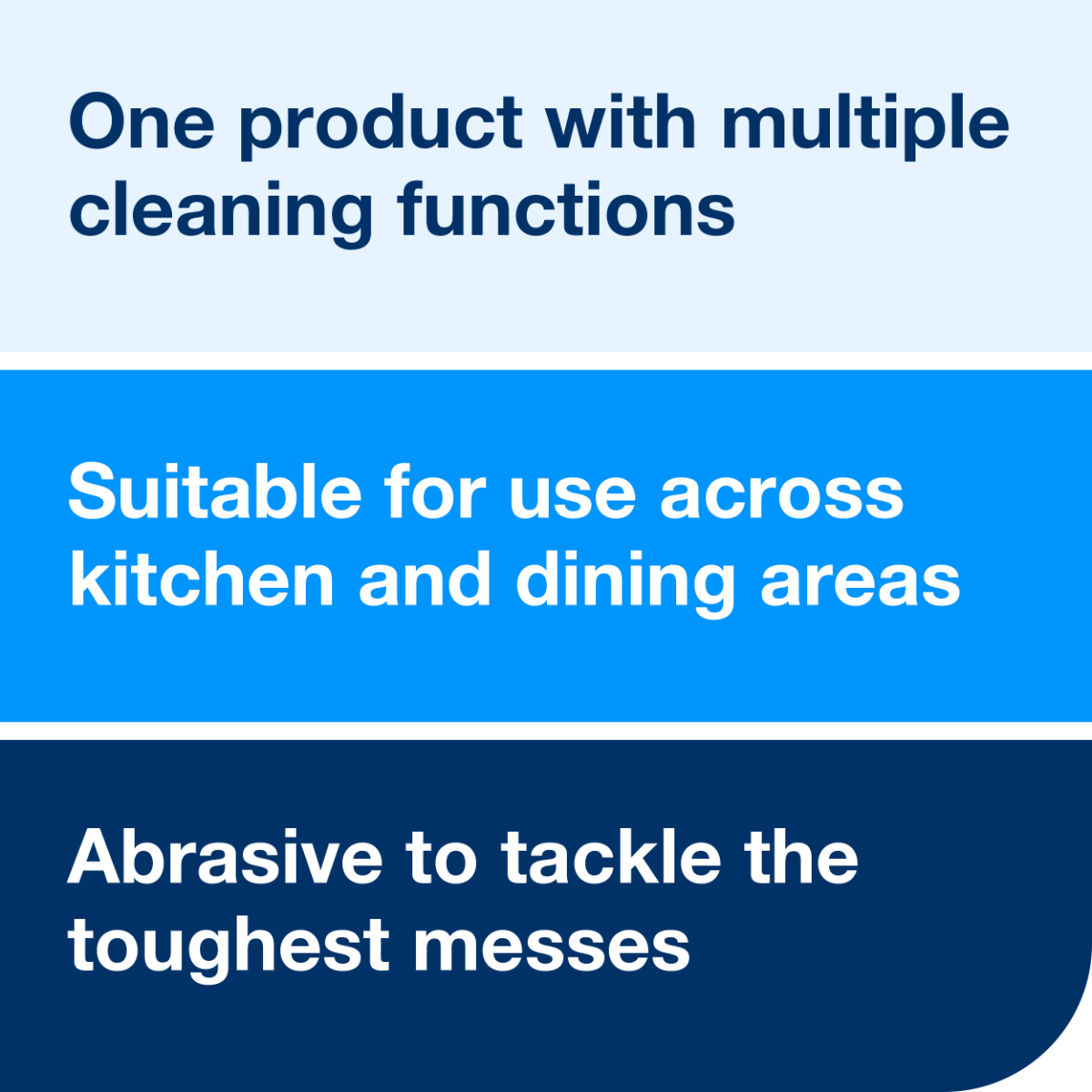 One product with multiple cleaning functions

Suitable for use across kitchen and dining areas

Abrasive to tackle the toughest messes